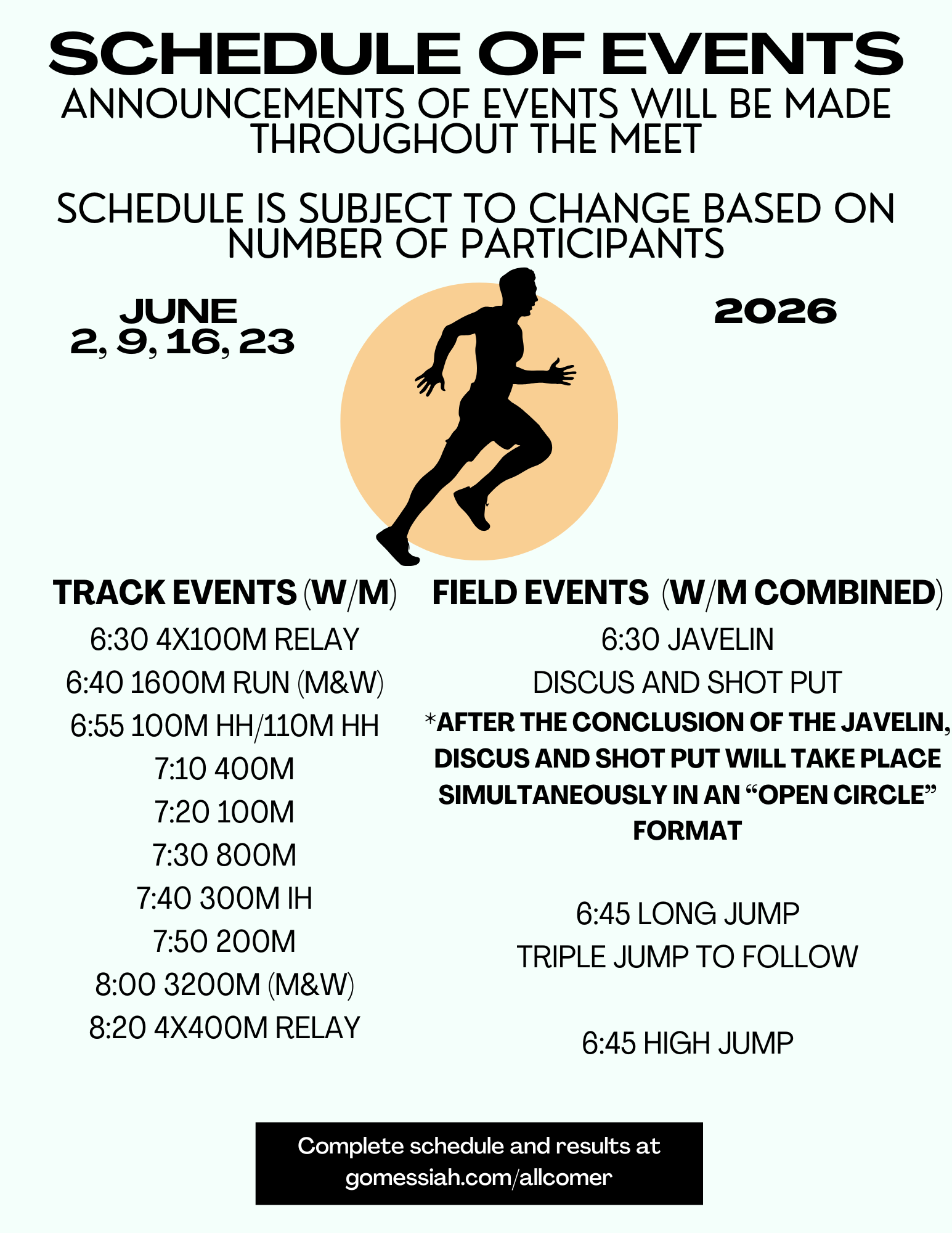 SCHEDULE OF EVENTS

ANNOUNCEMENTS OF EVENTS WILL BE MADE THROUGHOUT THE MEET

SCHEDULE IS SUBJECT TO CHANGE BASED ON NUMBER OF PARTICIPANTS

JUNE
2, 9, 16, 23

2026

TRACK EVENTS (W/M)

6:30 4X100M RELAY
6:40 1600M RUN (M&W)
6:55 100M HH/110M HH
7:10 400M
7:20 100M
7:30 800M
7:40 300M IH
7:50 200M
8:00 3200M (M&W)
8:20 4X400M RELAY

FIELD EVENTS (W/M COMBINED)

6:30 JAVELIN
DISCUS AND SHOT PUT
*AFTER THE CONCLUSION OF THE JAVELIN, DISCUS AND SHOT PUT WILL TAKE PLACE SIMULTANEOUSLY IN AN “OPEN CIRCLE” FORMAT

6:45 LONG JUMP
TRIPLE JUMP TO FOLLOW

6:45 HIGH JUMP

Complete schedule and results at gomessiah.com/allcomer